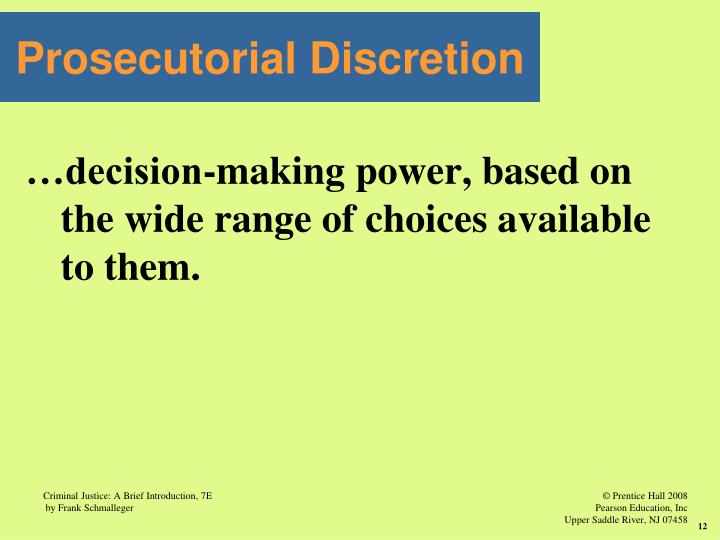 Prosecutorial Discretion

…decision-making power, based on the wide range of choices available to them.

Criminal Justice: A Brief Introduction, 7E
by Frank Schmalleger

© Prentice Hall 2008
Pearson Education, Inc
Upper Saddle River, NJ 07458

12